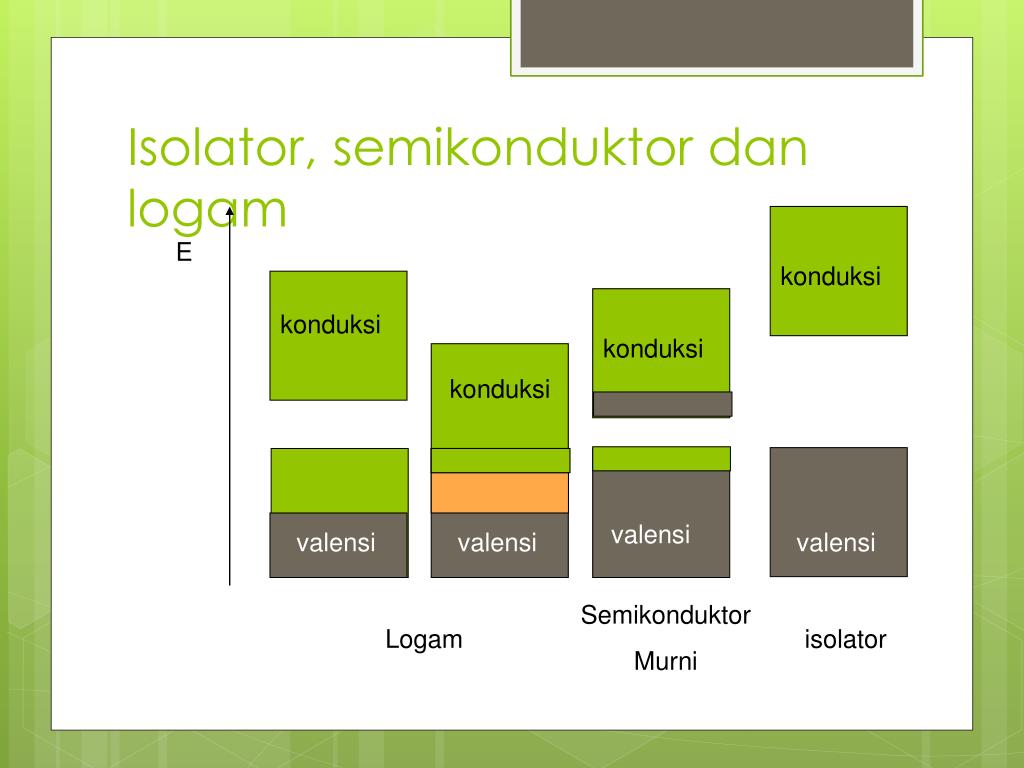 Isolator, semikonduktor dan logam

E

konduksi

konduksi

konduksi

konduksi

valensi

valensi

valensi

valensi

Logam

Semikonduktor

Murni

isolator